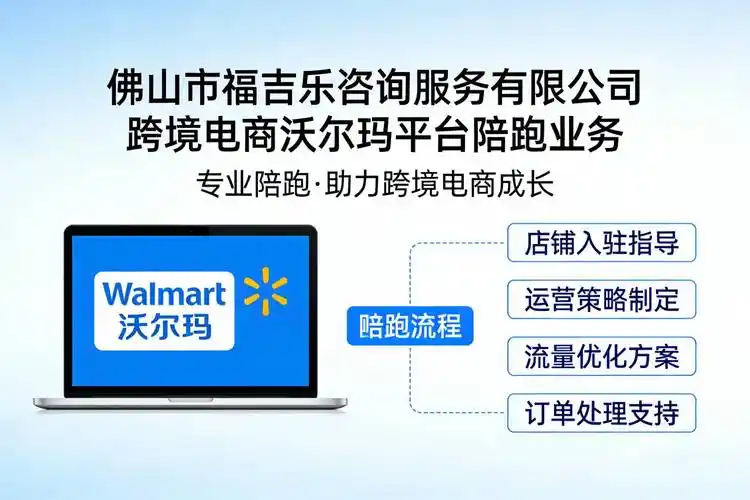 佛山市福吉乐咨询服务有限公司
跨境电商沃尔玛平台陪跑业务

专业陪跑·助力跨境电商成长

Walmart
沃尔玛

陪跑流程

店铺入驻指导

运营策略制定

流量优化方案

订单处理支持